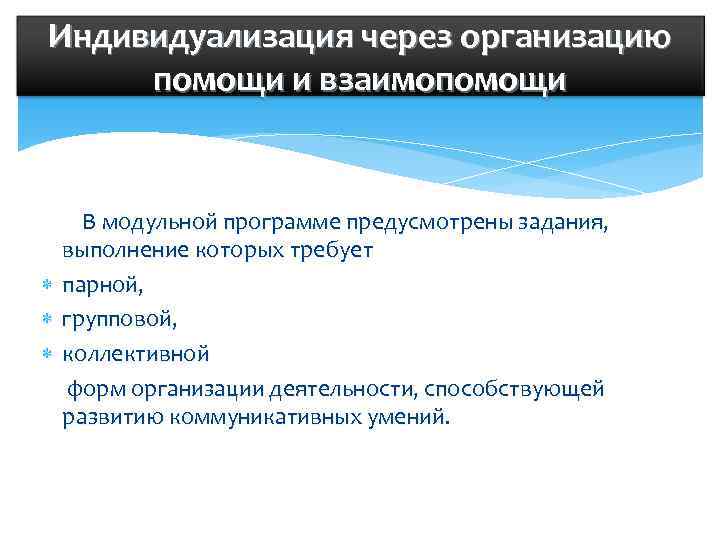 Индивидуализация через организацию помощи и взаимопомощи

В модульной программе предусмотрены задания, выполнение которых требует

* парной,
* групповой,
* коллективной

форм организации деятельности, способствующей развитию коммуникативных умений.